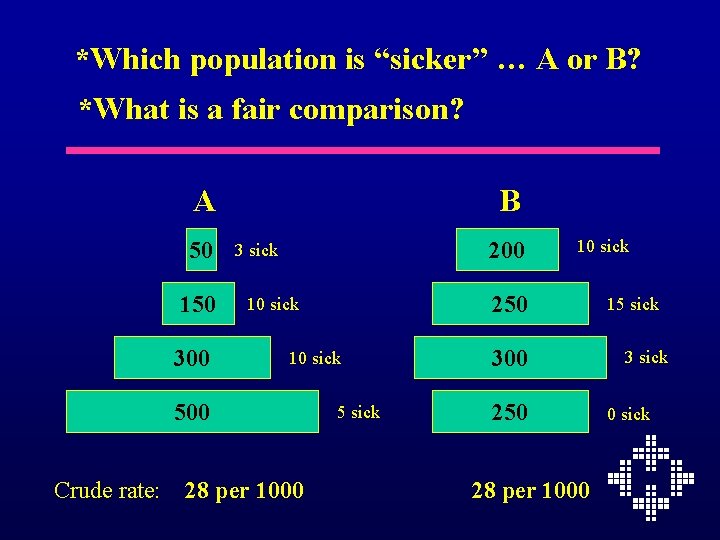 *Which population is “sicker” … A or B?
*What is a fair comparison?

A

50 3 sick
150 10 sick
300 10 sick
500 5 sick

B

200 10 sick
250 15 sick
300 3 sick
250 0 sick

Crude rate: 28 per 1000

28 per 1000